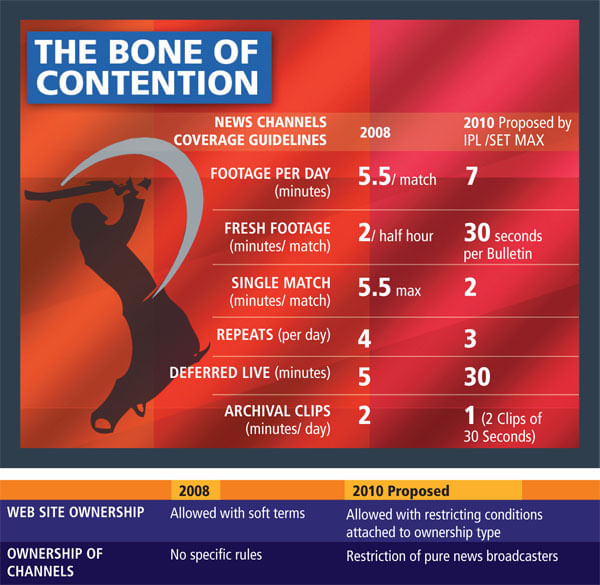 THE BONE OF CONTENTION

| NEWS CHANNELS COVERAGE GUIDELINES | 2008 | 2010 Proposed by IPL /SET MAX |
|---|---|---|
| FOOTAGE PER DAY (minutes) | 5.5/ match | 7 |
| FRESH FOOTAGE (minutes/ match) | 2/ half hour | 30 seconds per Bulletin |
| SINGLE MATCH (minutes/ match) | 5.5 max | 2 |
| REPEATS (per day) | 4 | 3 |
| DEFERRED LIVE (minutes) | 5 | 30 |
| ARCHIVAL CLIPS (minutes/ day) | 2 | 1 (2 Clips of 30 Seconds) |

| | 2008 | 2010 Proposed |
|---|---|---|
| WEB SITE OWNERSHIP | Allowed with soft terms | Allowed with restricting conditions attached to ownership type |
| OWNERSHIP OF CHANNELS | No specific rules | Restriction of pure news broadcasters |